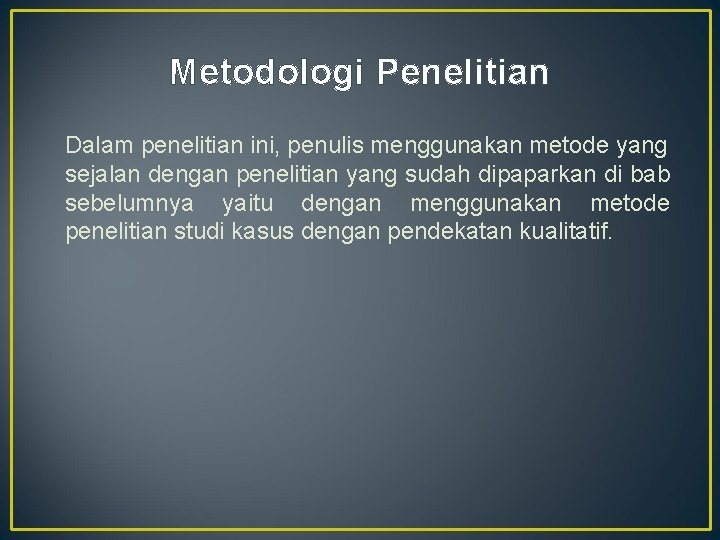 Metodologi Penelitian

Dalam penelitian ini, penulis menggunakan metode yang sejalan dengan penelitian yang sudah dipaparkan di bab sebelumnya yaitu dengan menggunakan metode penelitian studi kasus dengan pendekatan kualitatif.